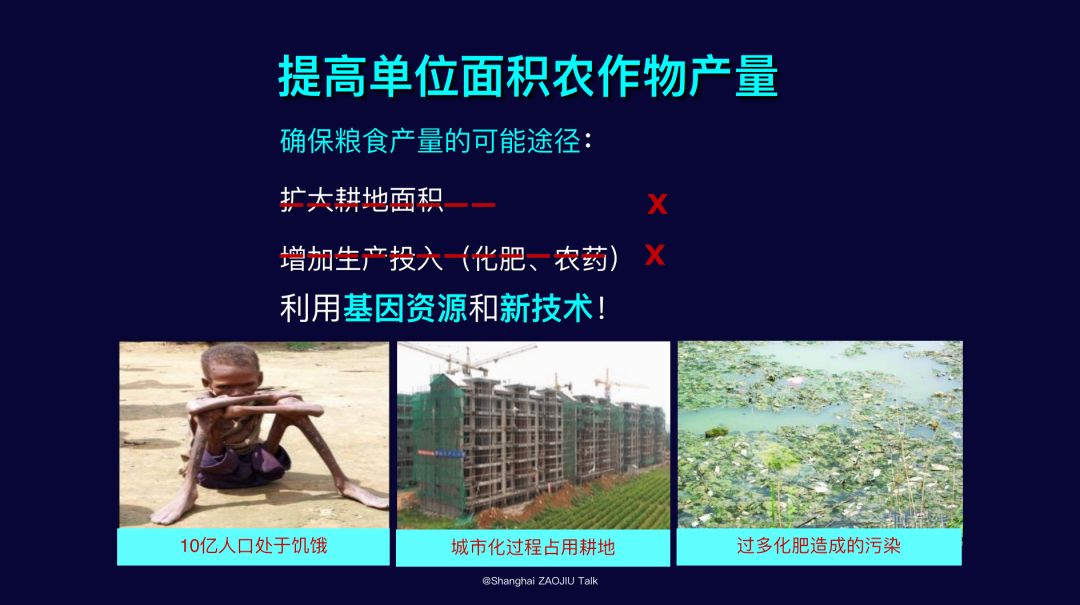 提高单位面积农作物产量

确保粮食产量的可能途径：

扩大耕地面积 x

增加生产投入（化肥、农药） x

利用基因资源和新技术！

10亿人口处于饥饿

城市化过程占用耕地

过多化肥造成的污染

@Shanghai ZAOJIU Talk